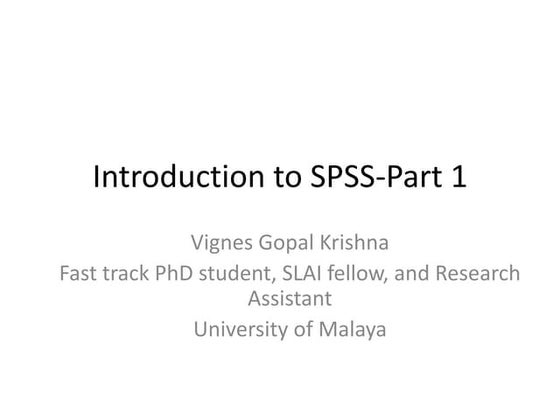 Introduction to SPSS-Part 1

Vignes Gopal Krishna
Fast track PhD student, SLAI fellow, and Research Assistant
University of Malaya